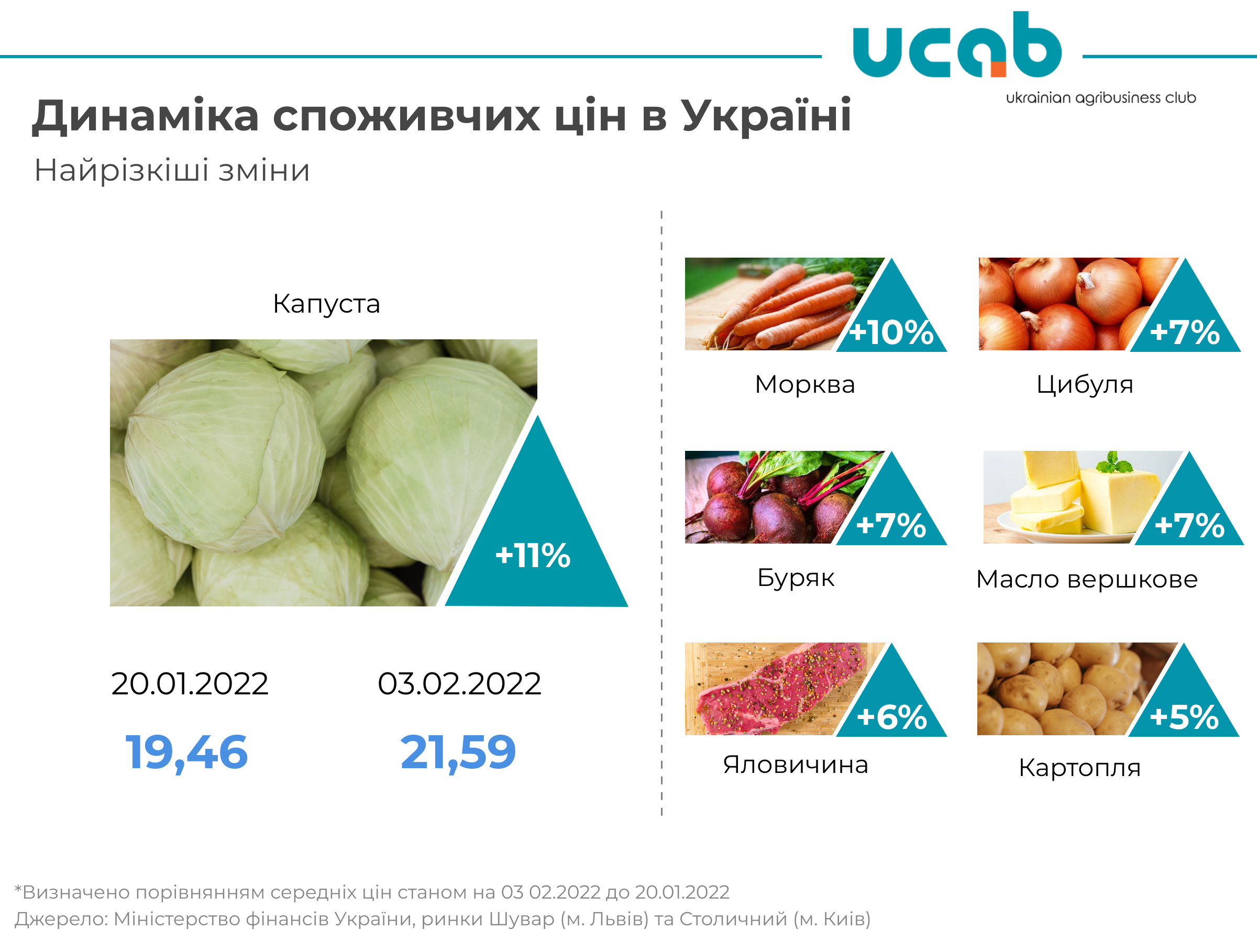 ucab
ukrainian agribusiness club

Динаміка споживчих цін в Україні
Найрізкіші зміни

Капуста
+11%

20.01.2022
19,46

03.02.2022
21,59

+10%
Морква

+7%
Цибуля

+7%
Буряк

+7%
Масло вершкове

+6%
Яловичина

+5%
Картопля

*Визначено порівнянням середніх цін станом на 03 02.2022 до 20.01.2022
Джерело: Міністерство фінансів України, ринки Шувар (м. Львів) та Столичний (м. Київ)